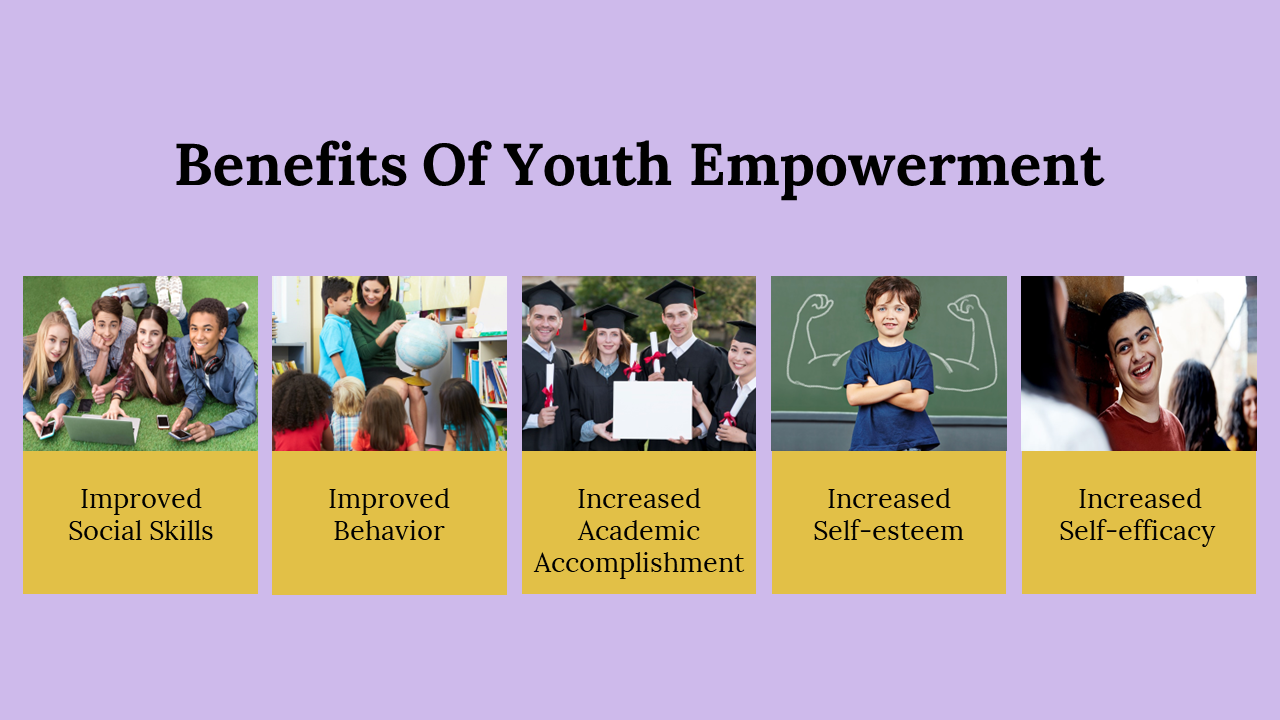 Benefits Of Youth Empowerment

Improved Social Skills

Improved Behavior

Increased Academic Accomplishment

Increased Self-esteem

Increased Self-efficacy